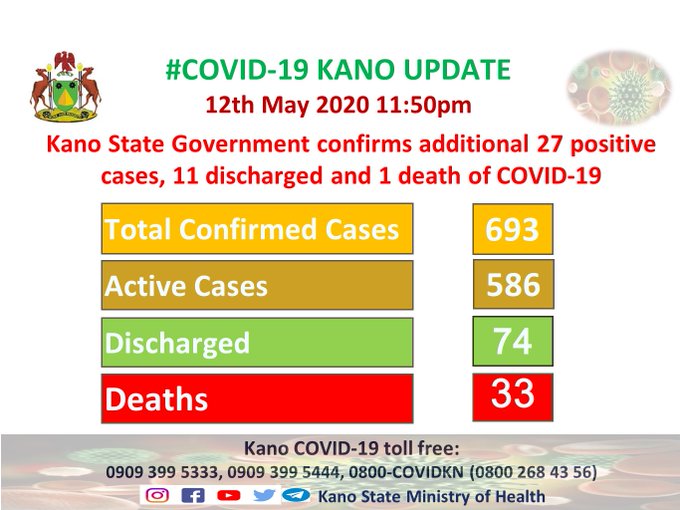 #COVID-19 KANO UPDATE
12th May 2020 11:50pm

Kano State Government confirms additional 27 positive cases, 11 discharged and 1 death of COVID-19

| Total Confirmed Cases | 693 |
|---|---|
| Active Cases | 586 |
| Discharged | 74 |
| Deaths | 33 |

Kano COVID-19 toll free:
0909 399 5333, 0909 399 5444, 0800-COVIDKN (0800 268 43 56)
Kano State Ministry of Health